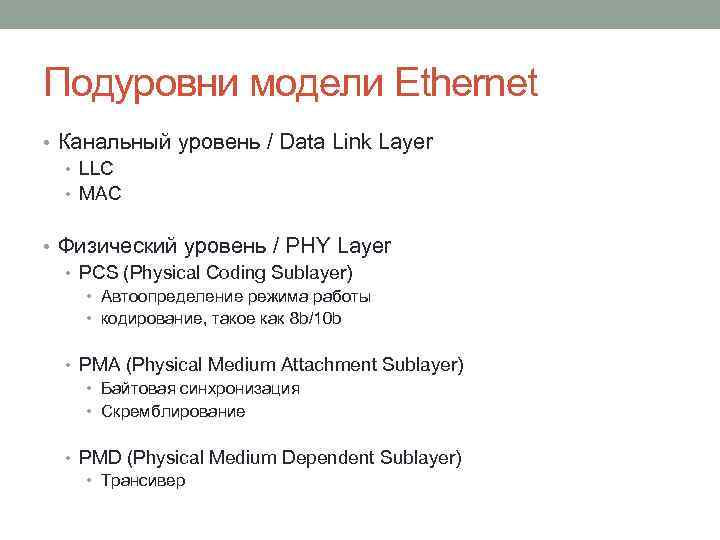 Подуровни модели Ethernet

• Канальный уровень / Data Link Layer
  • LLC
  • MAC

• Физический уровень / PHY Layer
  • PCS (Physical Coding Sublayer)
    • Автоопределение режима работы
    • кодирование, такое как 8b/10b

  • PMA (Physical Medium Attachment Sublayer)
    • Байтовая синхронизация
    • Скремблирование

  • PMD (Physical Medium Dependent Sublayer)
    • Трансивер